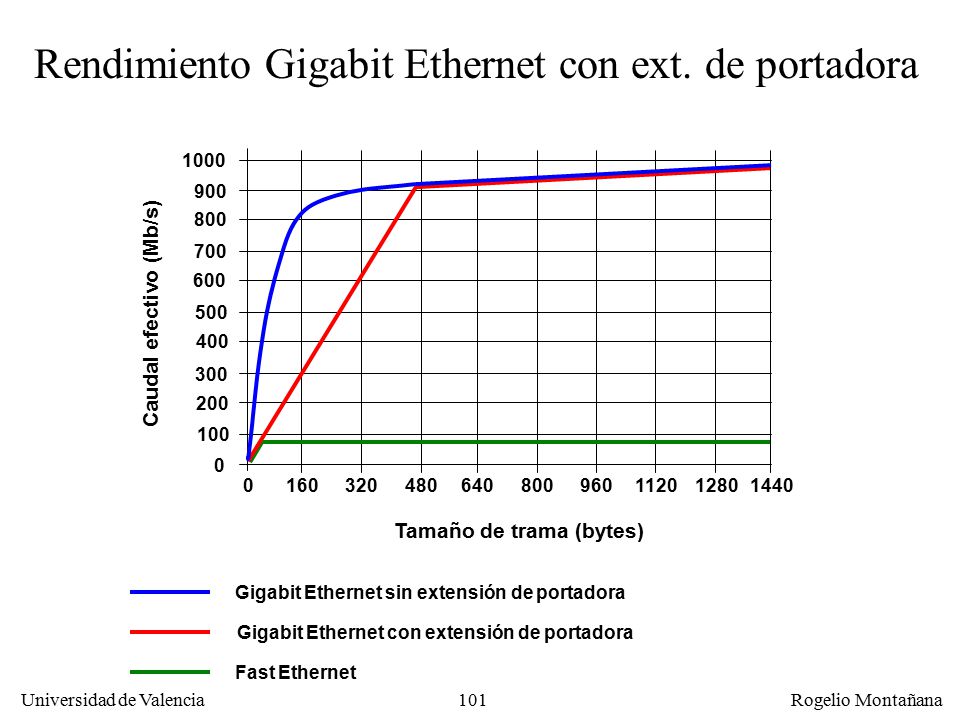 Rendimiento Gigabit Ethernet con ext. de portadora

Caudal efectivo (Mb/s)

1000
900
800
700
600
500
400
300
200
100
0

0 160 320 480 640 800 960 1120 1280 1440

Tamaño de trama (bytes)

Gigabit Ethernet sin extensión de portadora

Gigabit Ethernet con extensión de portadora

Fast Ethernet

Universidad de Valencia 101 Rogelio Montañana